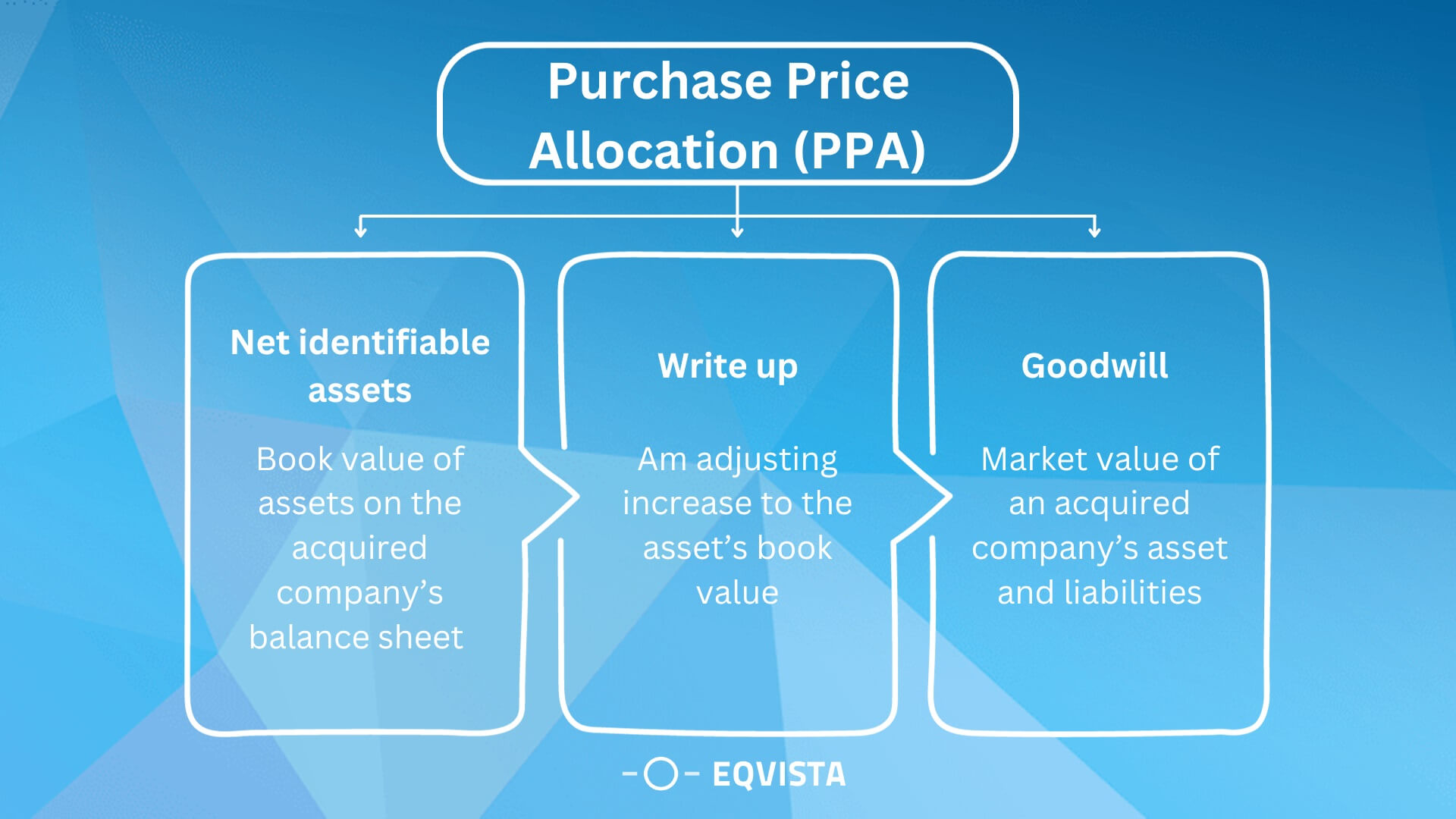 Purchase Price Allocation (PPA)

Net identifiable assets

Book value of assets on the acquired company's balance sheet

Write up

Am adjusting increase to the asset's book value

Goodwill

Market value of an acquired company's asset and liabilities

EQVISTA